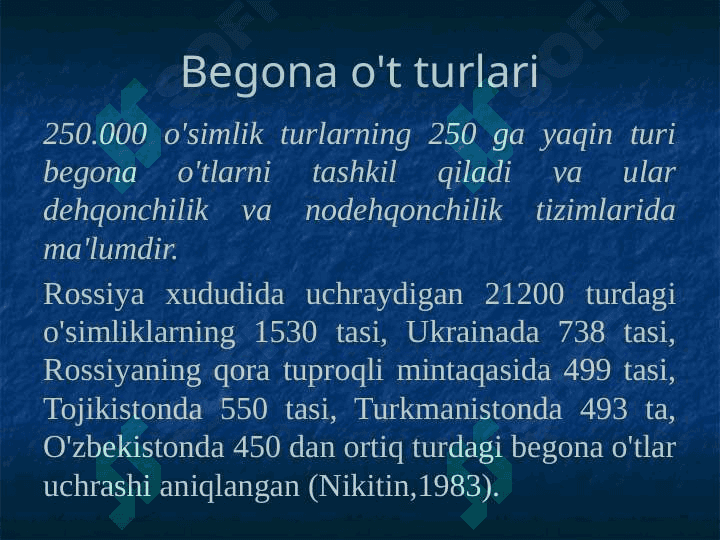 Begona o't turlari

250.000 o'simlik turlarning 250 ga yaqin turi begona o'tlarni tashkil qiladi va ular dehqonchilik va nodehqonchilik tizimlarida ma'lumdir.

Rossiya xududida uchraydigan 21200 turdagi o'simliklarning 1530 tasi, Ukrainada 738 tasi, Rossiyaning qora tuproqli mintaqasida 499 tasi, Tojikistonda 550 tasi, Turkmanistonda 493 ta, O'zbekistonda 450 dan ortiq turdagi begona o'tlar uchrashi aniqlangan (Nikitin,1983).